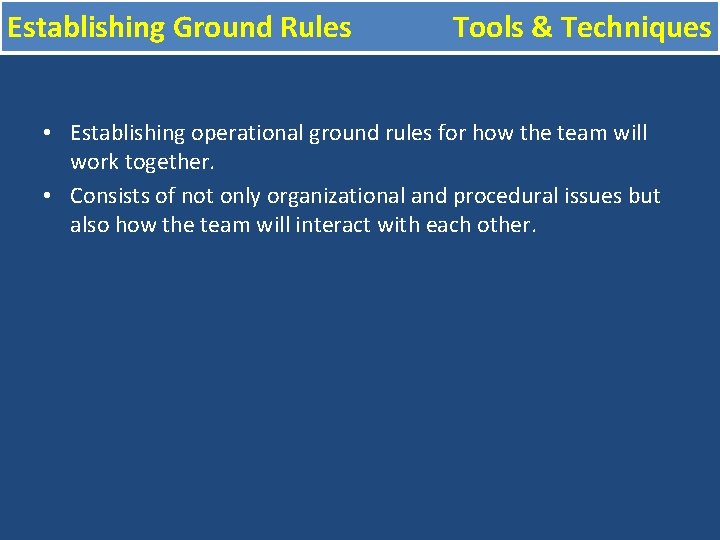 Establishing Ground Rules Tools & Techniques

• Establishing operational ground rules for how the team will work together.
• Consists of not only organizational and procedural issues but also how the team will interact with each other.